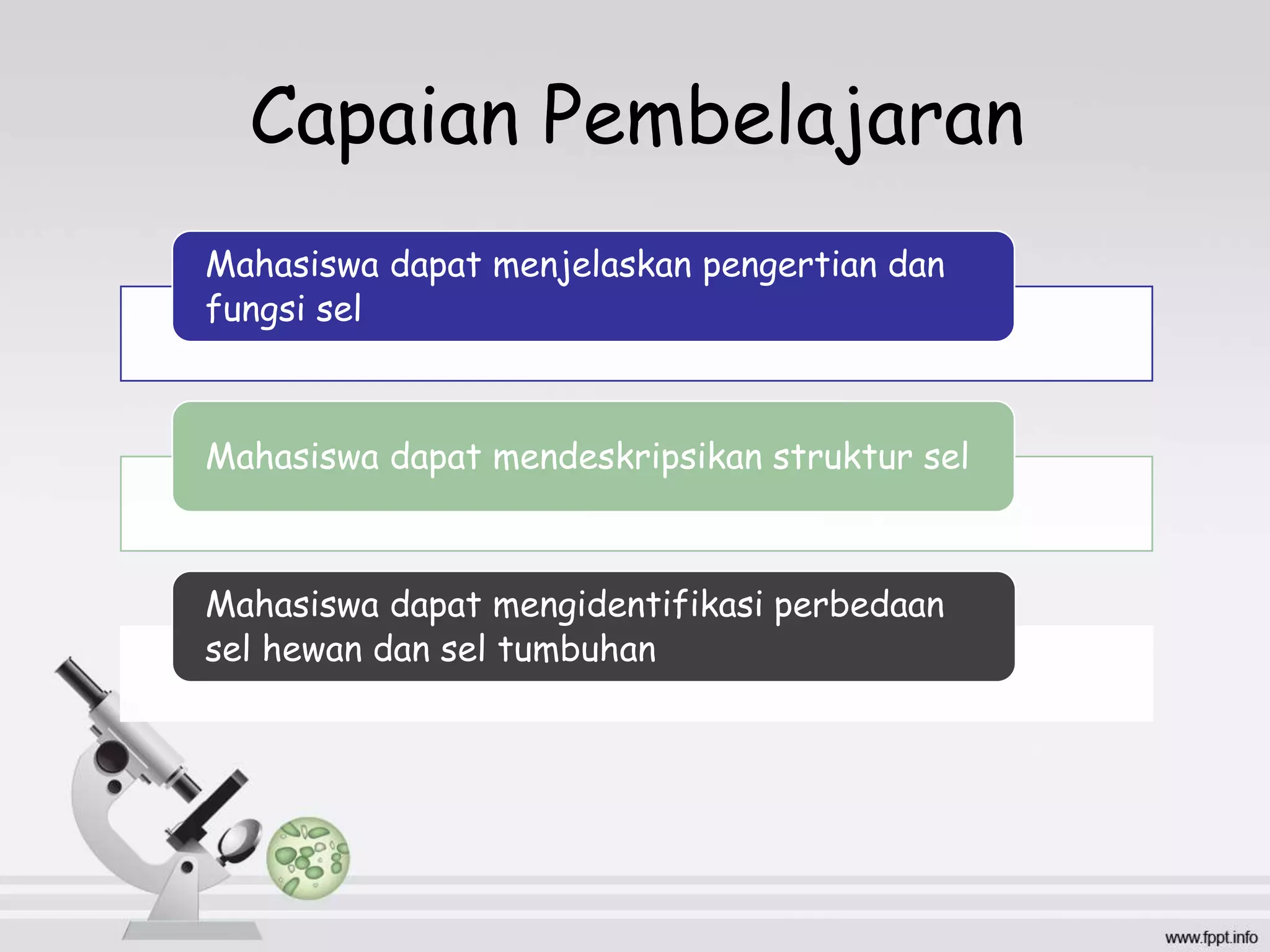 Capaian Pembelajaran

Mahasiswa dapat menjelaskan pengertian dan fungsi sel

Mahasiswa dapat mendeskripsikan struktur sel

Mahasiswa dapat mengidentifikasi perbedaan sel hewan dan sel tumbuhan

www.fppt.info